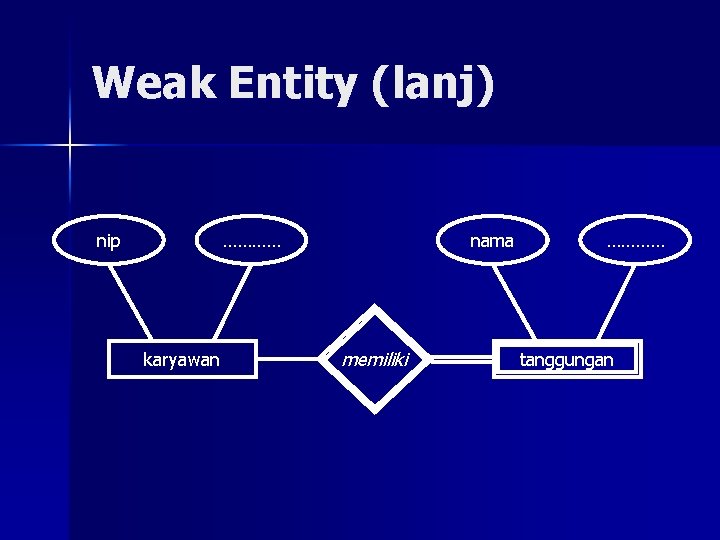 Weak Entity (lanj)

nip

…………

nama

…………

karyawan

memiliki

tanggungan